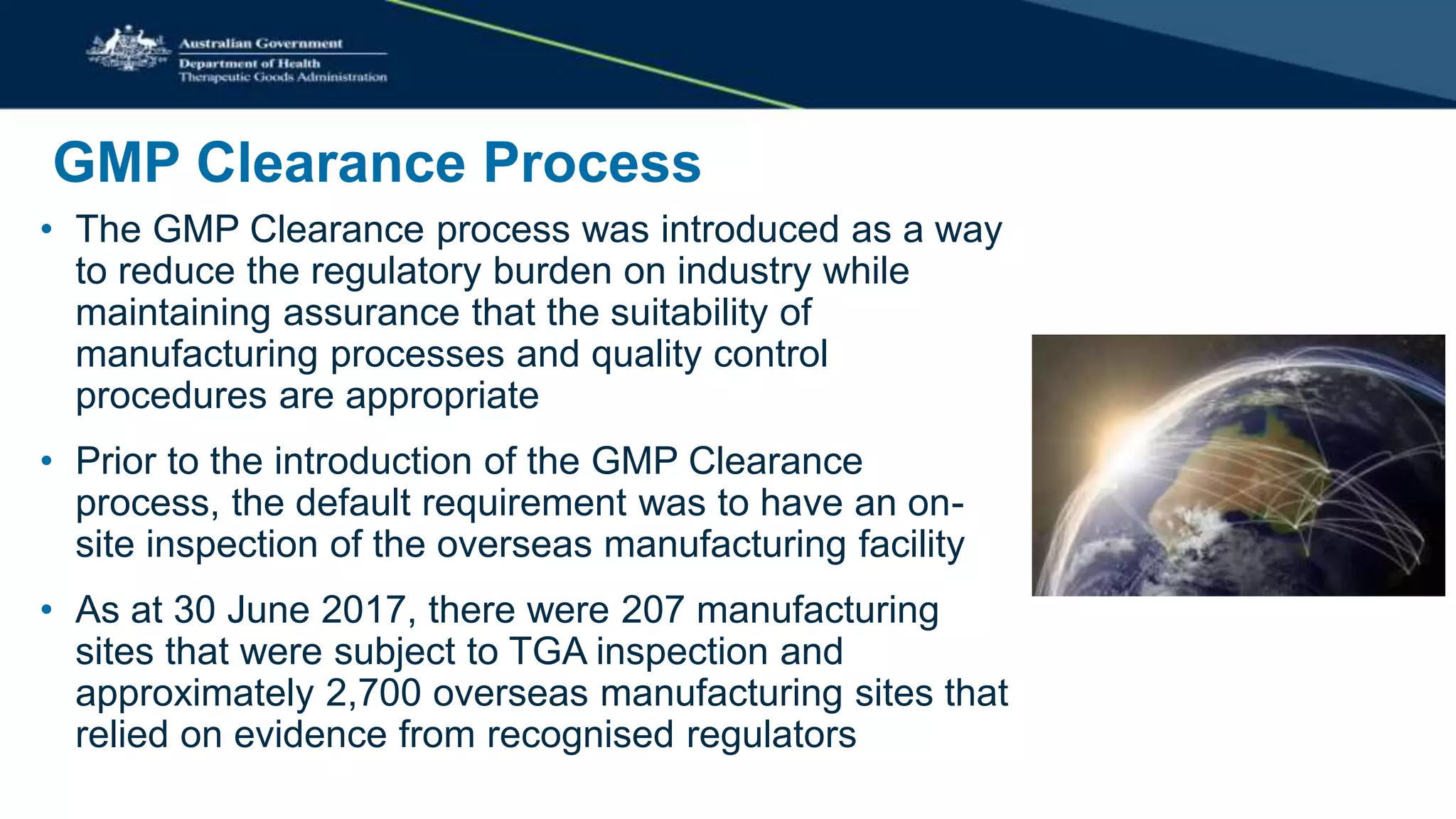 Australian Government
Department of Health
Therapeutic Goods Administration

GMP Clearance Process

• The GMP Clearance process was introduced as a way to reduce the regulatory burden on industry while maintaining assurance that the suitability of manufacturing processes and quality control procedures are appropriate

• Prior to the introduction of the GMP Clearance process, the default requirement was to have an on-site inspection of the overseas manufacturing facility

• As at 30 June 2017, there were 207 manufacturing sites that were subject to TGA inspection and approximately 2,700 overseas manufacturing sites that relied on evidence from recognised regulators